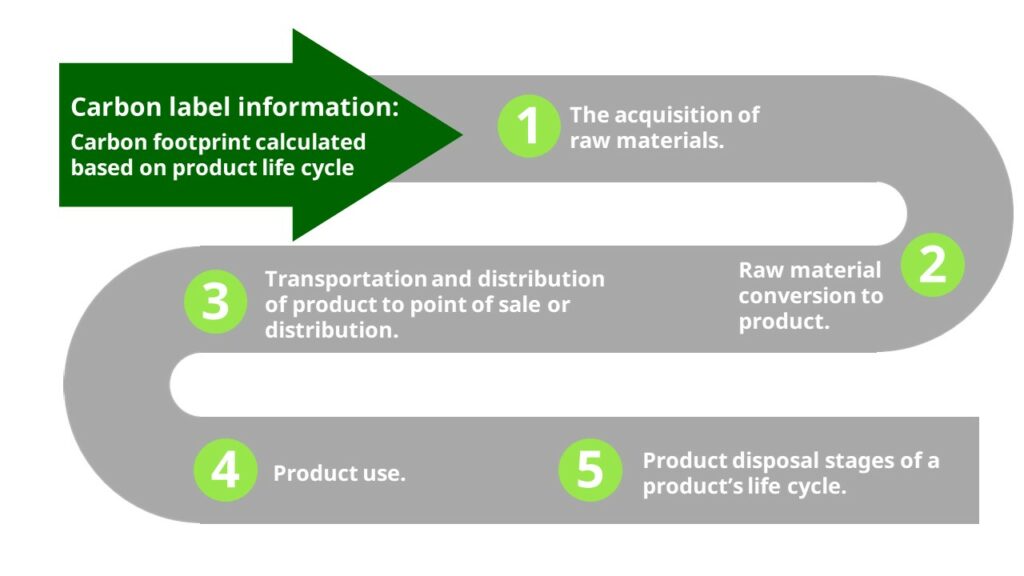 Carbon label information:
Carbon footprint calculated based on product life cycle

1 The acquisition of raw materials.

2 Raw material conversion to product.

3 Transportation and distribution of product to point of sale or distribution.

4 Product use.

5 Product disposal stages of a product's life cycle.